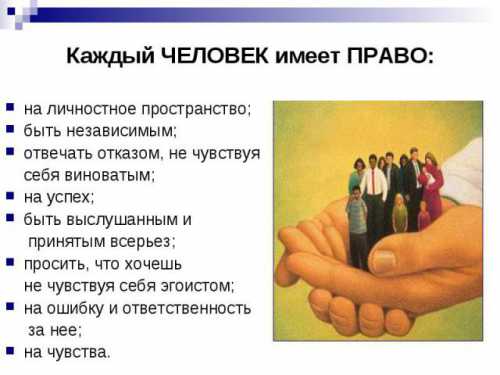 Каждый ЧЕЛОВЕК имеет ПРАВО:

- на личностное пространство;
- быть независимым;
- отвечать отказом, не чувствуя себя виноватым;
- на успех;
- быть выслушанным и принятым всерьез;
- просить, что хочешь не чувствуя себя эгоистом;
- на ошибку и ответственность за нее;
- на чувства.